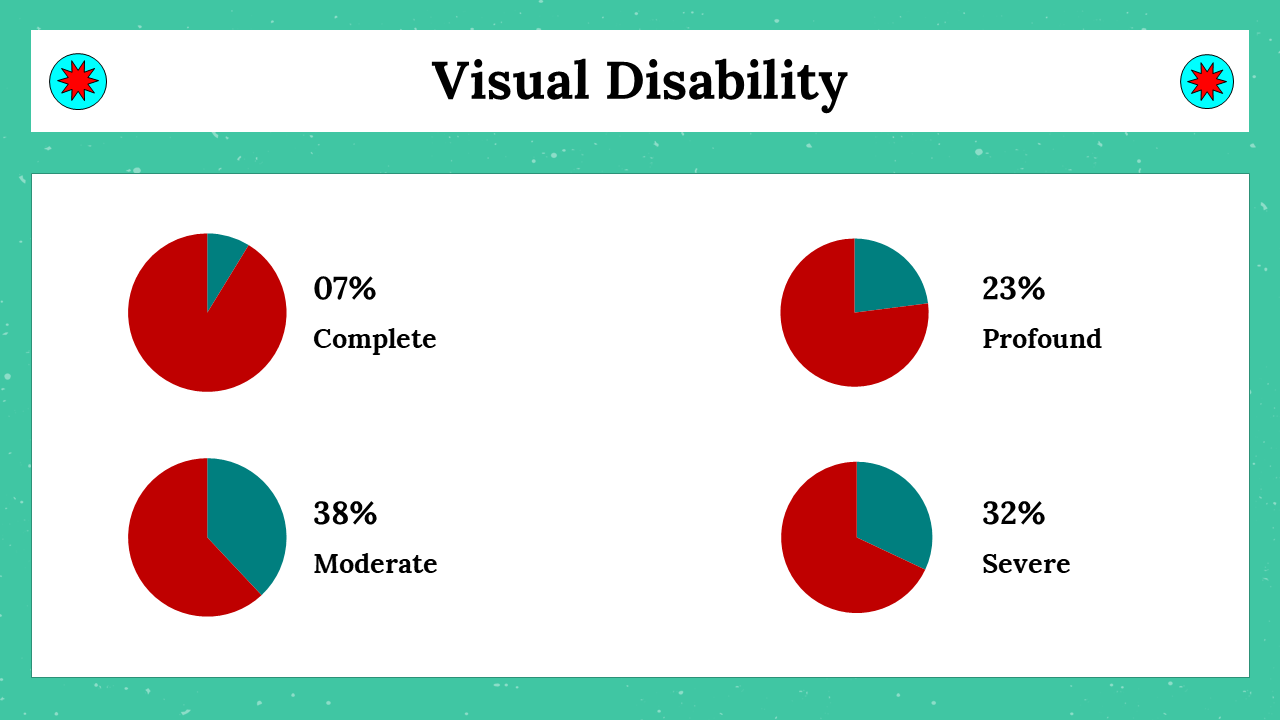 Visual Disability

07%
Complete

23%
Profound

38%
Moderate

32%
Severe